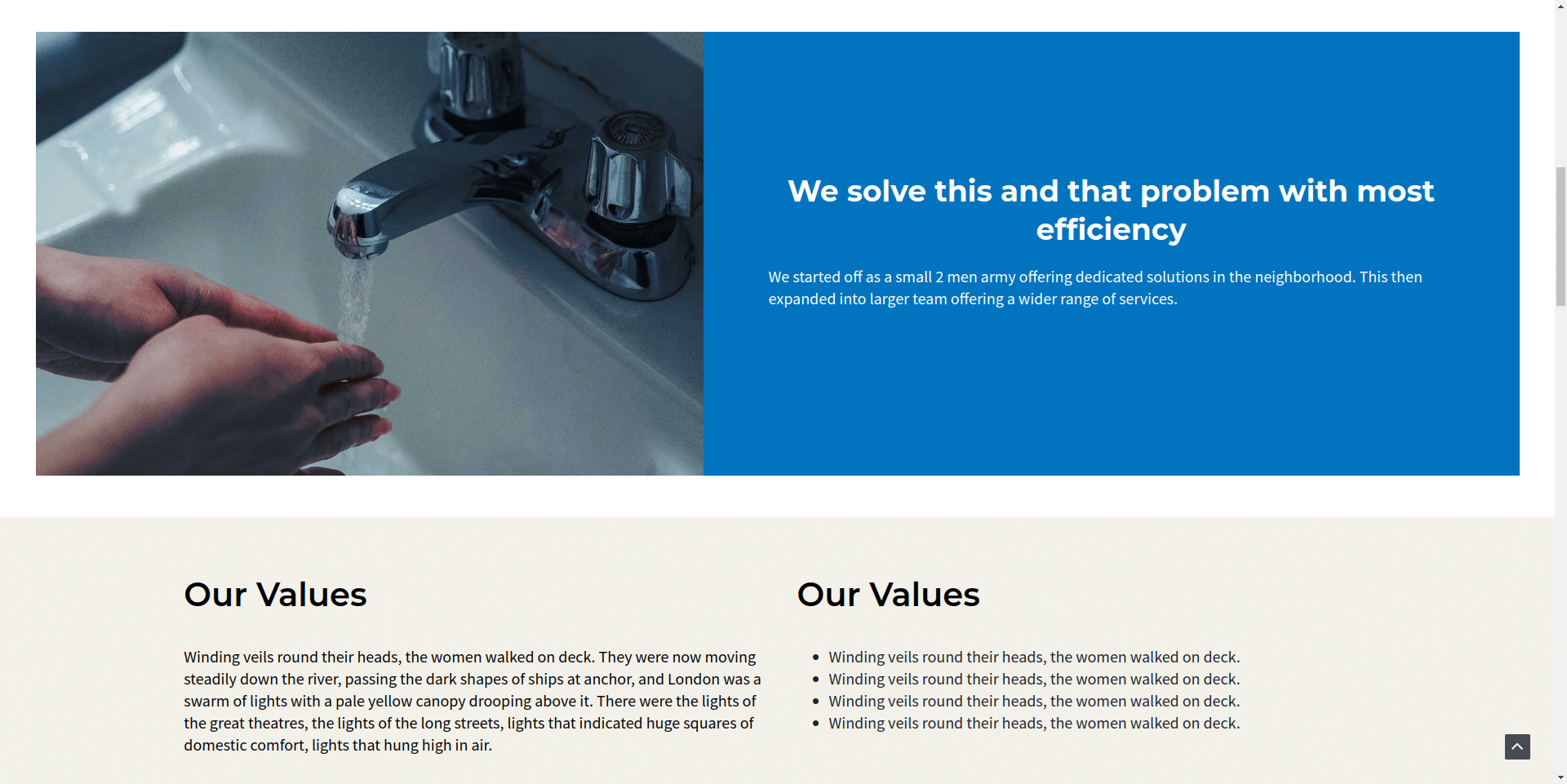 We solve this and that problem with most efficiency

We started off as a small 2 men army offering dedicated solutions in the neighborhood. This then expanded into larger team offering a wider range of services.

Our Values

Winding veils round their heads, the women walked on deck. They were now moving steadily down the river, passing the dark shapes of ships at anchor, and London was a swarm of lights with a pale yellow canopy drooping above it. There were the lights of the great theatres, the lights of the long streets, lights that indicated huge squares of domestic comfort, lights that hung high in air.

Our Values

- Winding veils round their heads, the women walked on deck.
- Winding veils round their heads, the women walked on deck.
- Winding veils round their heads, the women walked on deck.
- Winding veils round their heads, the women walked on deck.